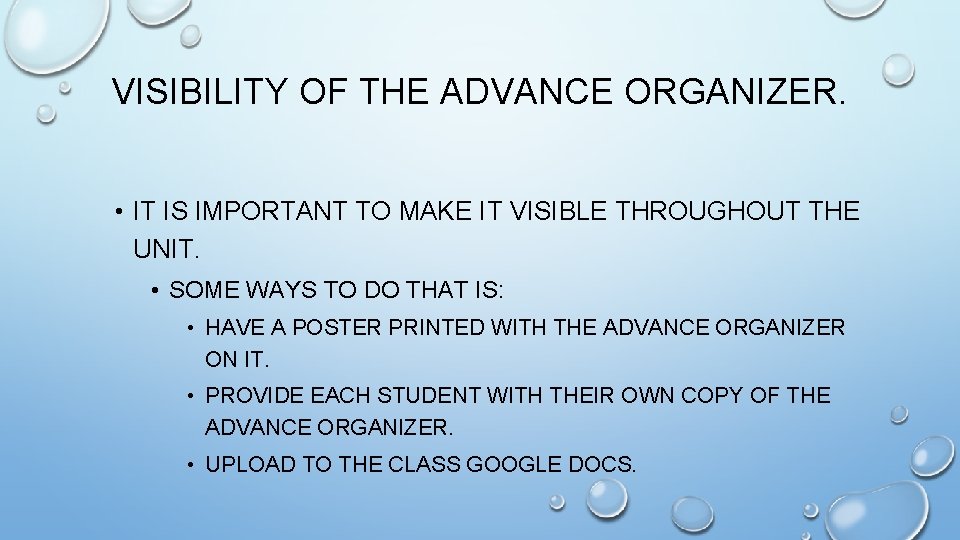 VISIBILITY OF THE ADVANCE ORGANIZER.

• IT IS IMPORTANT TO MAKE IT VISIBLE THROUGHOUT THE UNIT.

• SOME WAYS TO DO THAT IS:

• HAVE A POSTER PRINTED WITH THE ADVANCE ORGANIZER ON IT.

• PROVIDE EACH STUDENT WITH THEIR OWN COPY OF THE ADVANCE ORGANIZER.

• UPLOAD TO THE CLASS GOOGLE DOCS.